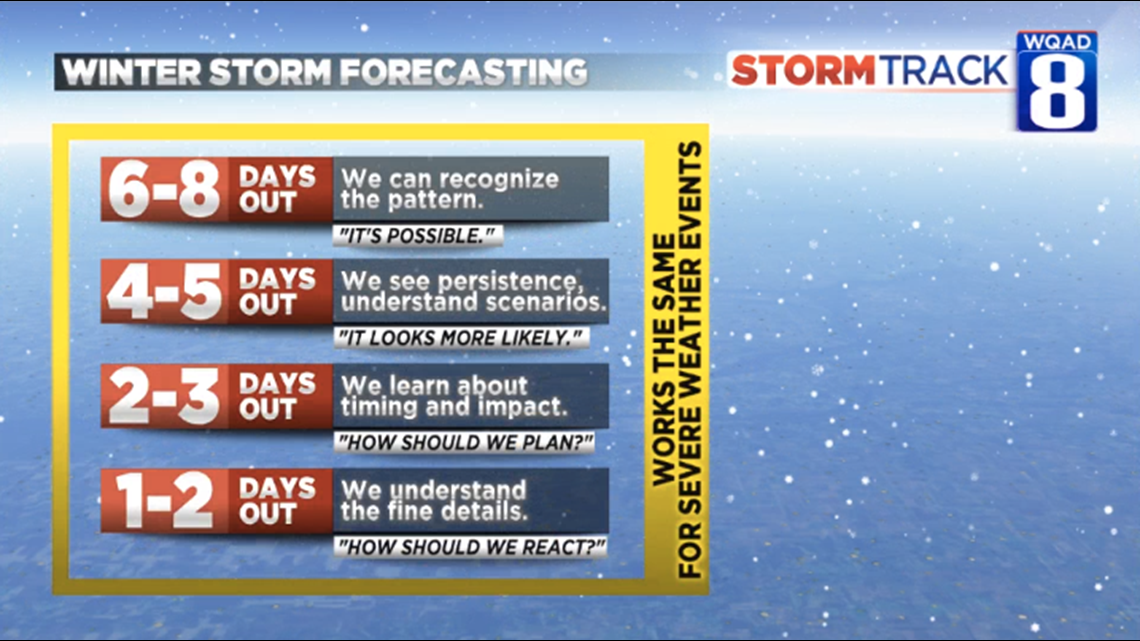 WINTER STORM FORECASTING

STORMTRACK WQAD 8

6-8 DAYS OUT We can recognize the pattern.
"IT'S POSSIBLE."

4-5 DAYS OUT We see persistence, understand scenarios.
"IT LOOKS MORE LIKELY."

2-3 DAYS OUT We learn about timing and impact.
"HOW SHOULD WE PLAN?"

1-2 DAYS OUT We understand the fine details.
"HOW SHOULD WE REACT?"

WORKS THE SAME FOR SEVERE WEATHER EVENTS